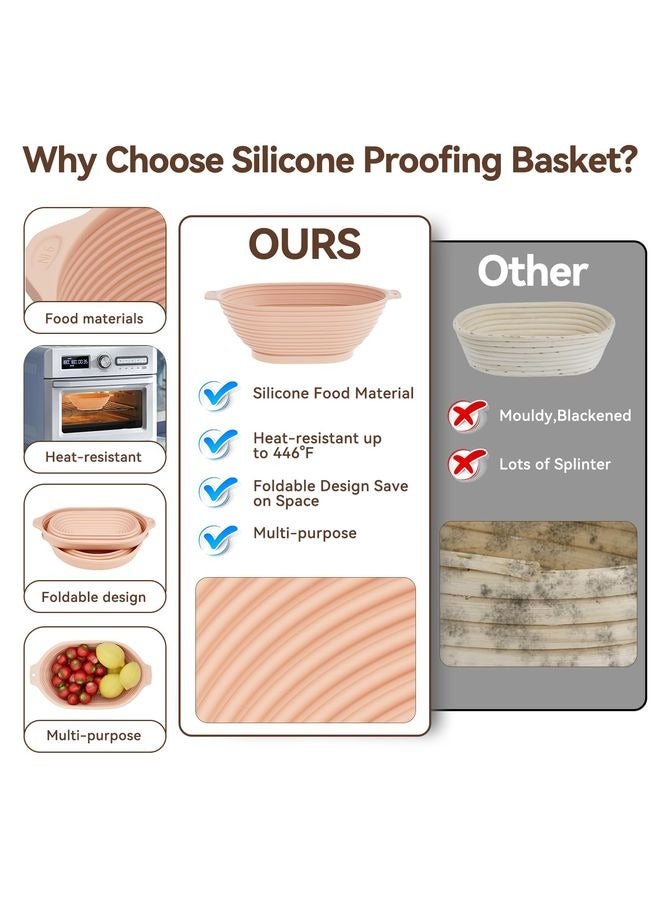 Why Choose Silicone Proofing Basket?

Food materials

Heat-resistant

Foldable design

Multi-purpose

OURS

Silicone Food Material

Heat-resistant up to 446°F

Foldable Design Save on Space

Multi-purpose

Other

Mouldy,Blackened

Lots of Splinter